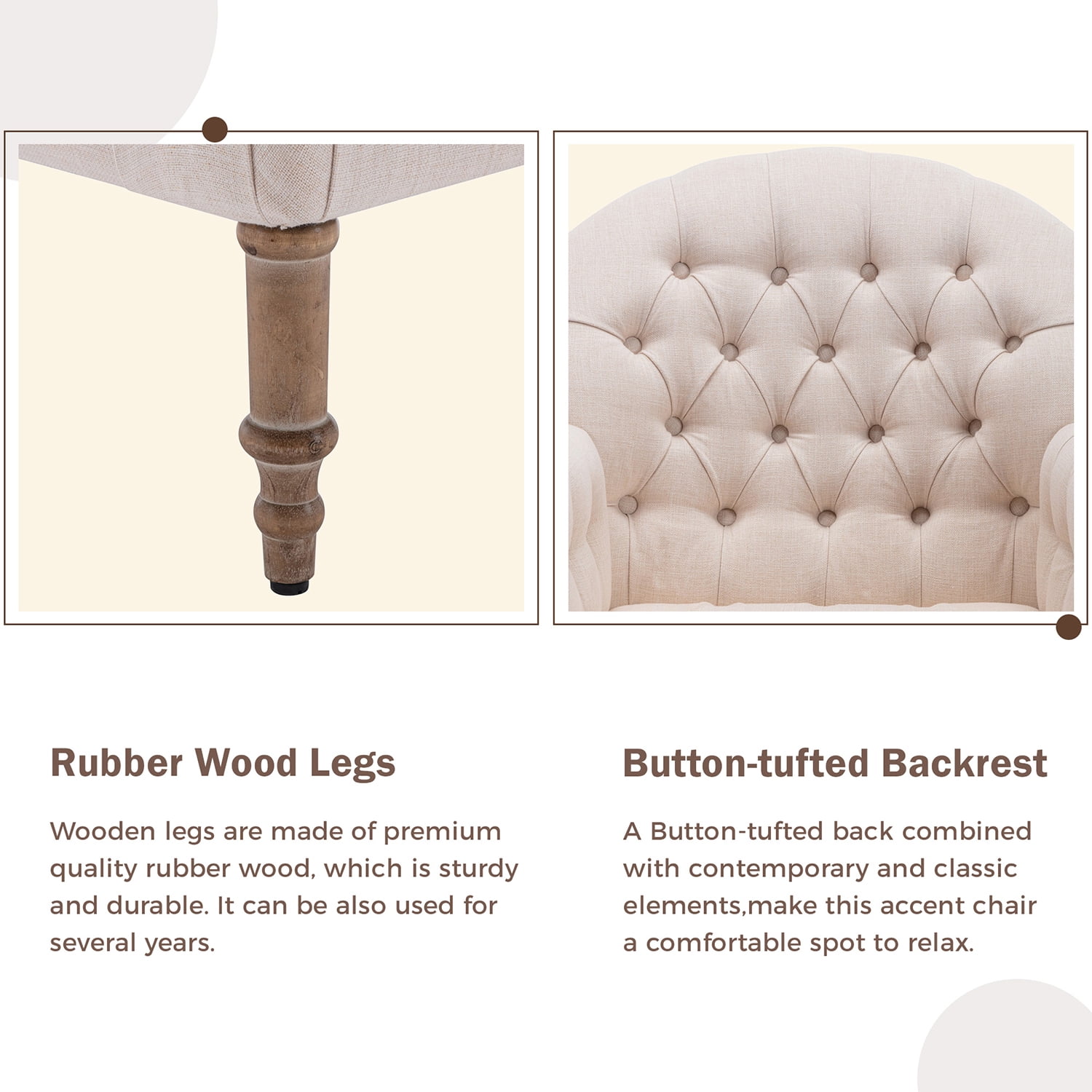 Rubber Wood Legs

Wooden legs are made of premium quality rubber wood, which is sturdy and durable. It can be also used for several years.

Button-tufted Backrest

A Button-tufted back combined with contemporary and classic elements,make this accent chair a comfortable spot to relax.